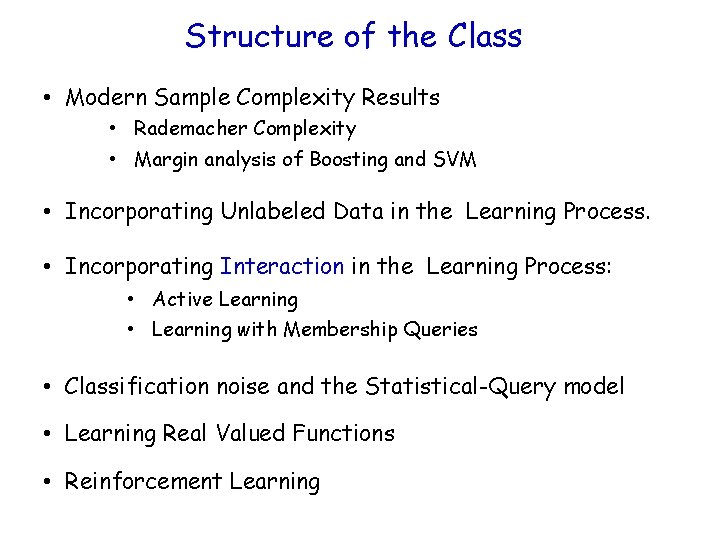 Structure of the Class

• Modern Sample Complexity Results
  • Rademacher Complexity
  • Margin analysis of Boosting and SVM

• Incorporating Unlabeled Data in the Learning Process.

• Incorporating Interaction in the Learning Process:
  • Active Learning
  • Learning with Membership Queries

• Classification noise and the Statistical-Query model

• Learning Real Valued Functions

• Reinforcement Learning